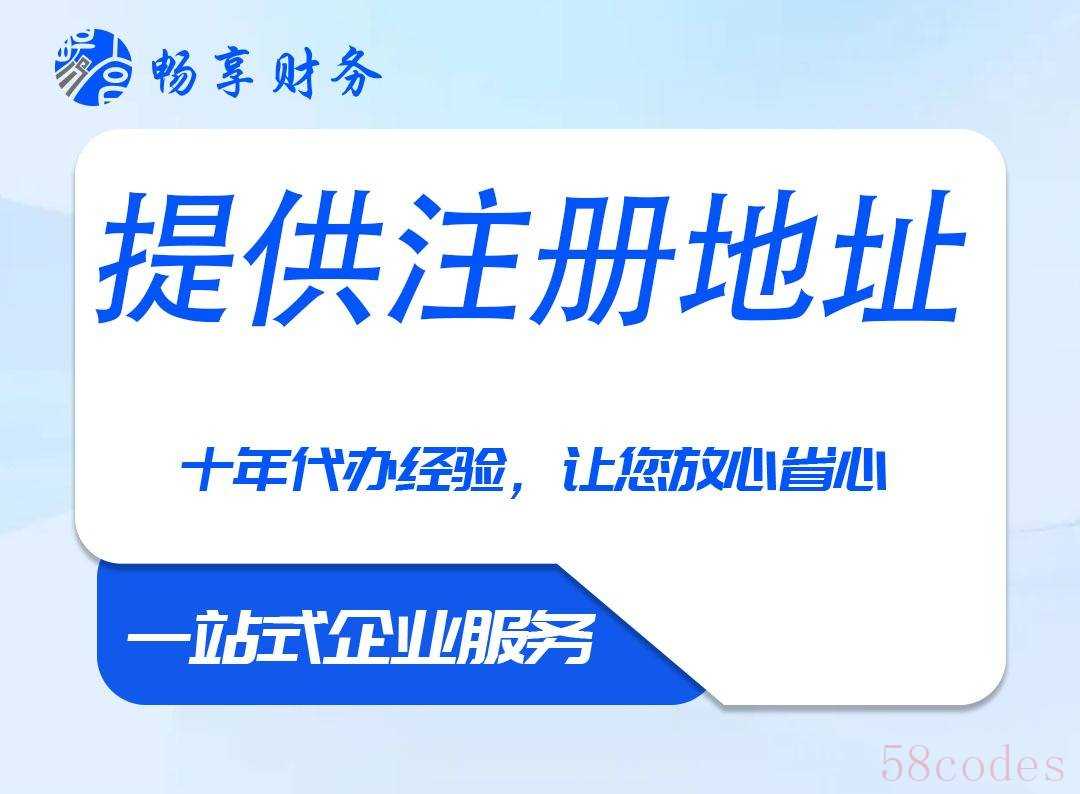 畅享财务

提供注册地址

十年代办经验，让您放心省心

一站式企业服务

58codes